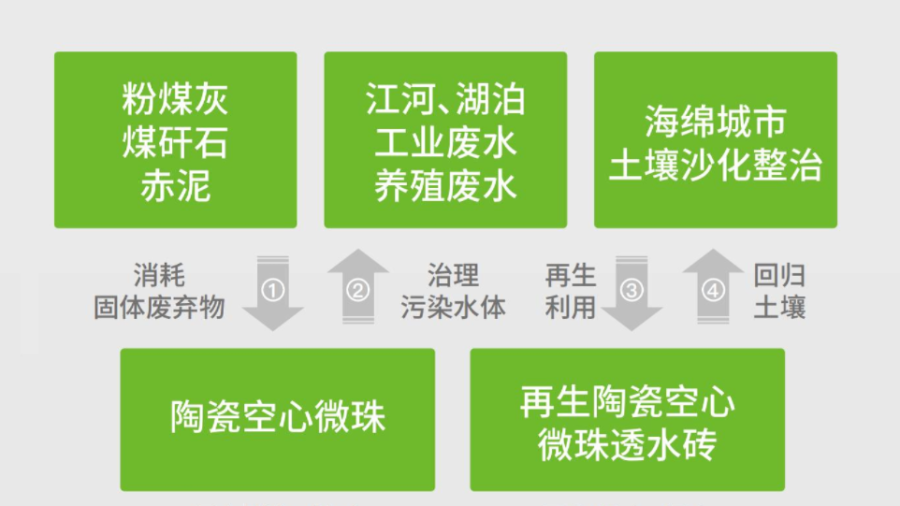 粉煤灰
煤矸石
赤泥

江河、湖泊
工业废水
养殖废水

海绵城市
土壤沙化整治

消耗
固体废弃物

①

②

治理
污染水体

再生
利用

③

④

回归
土壤

陶瓷空心微珠

再生陶瓷空心
微珠透水砖